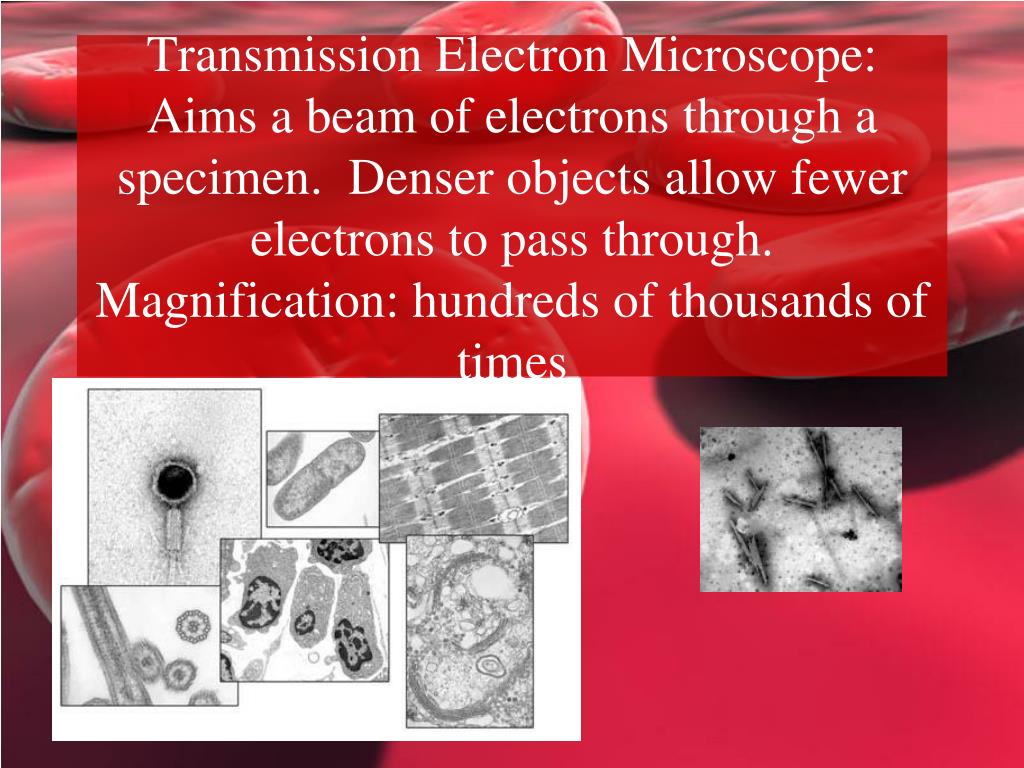 Transmission Electron Microscope: Aims a beam of electrons through a specimen.  Denser objects allow fewer electrons to pass through. Magnification: hundreds of thousands of times